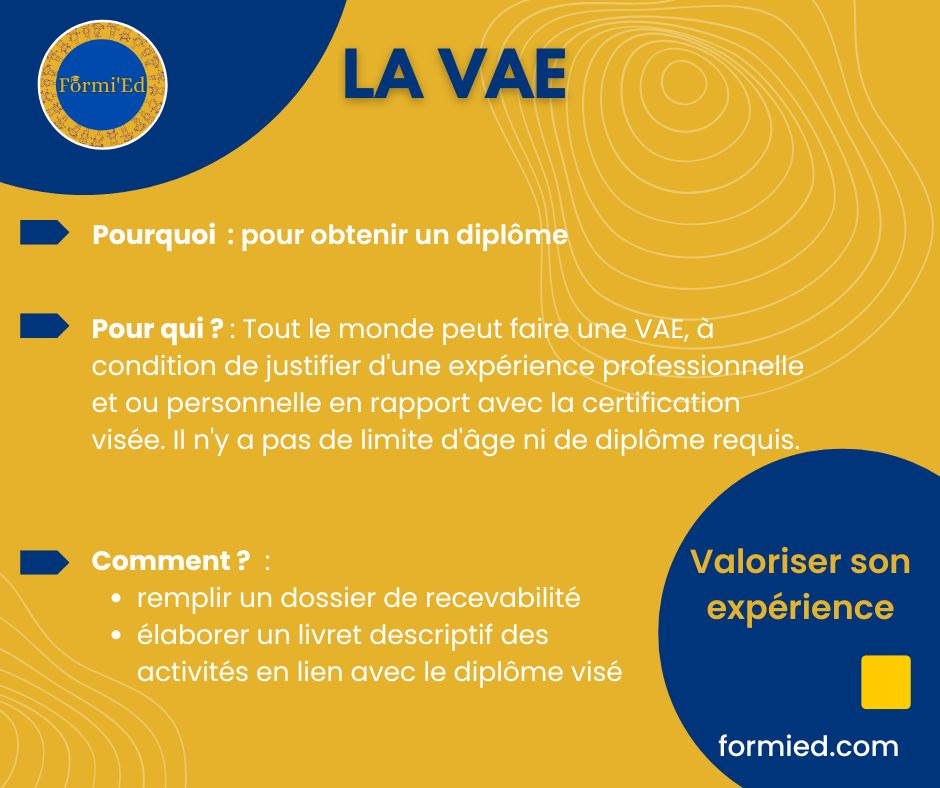 Formi'Ed

LA VAE

Pourquoi : pour obtenir un diplôme

Pour qui ? : Tout le monde peut faire une VAE, à condition de justifier d'une expérience professionnelle et ou personnelle en rapport avec la certification visée. Il n'y a pas de limite d'âge ni de diplôme requis.

Comment ? :
- remplir un dossier de recevabilité
- élaborer un livret descriptif des activités en lien avec le diplôme visé

Valoriser son expérience

formied.com